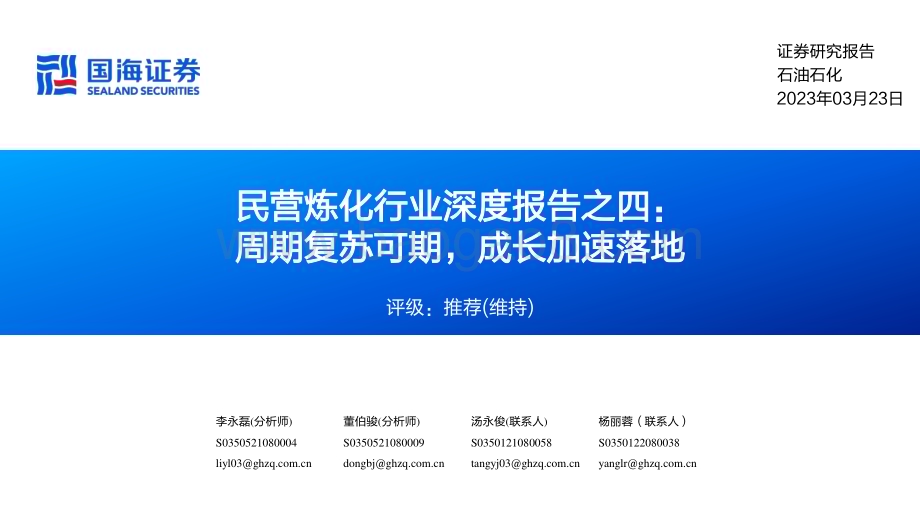 国海证券
SEALAND SECURITIES

证券研究报告
石油石化
2023年03月23日

民营炼化行业深度报告之四：
周期复苏可期，成长加速落地

评级：推荐(维持)

李永磊(分析师)
S0350521080004
liyl03@ghzq.com.cn

董伯骏(分析师)
S0350521080009
dongbj@ghzq.com.cn

汤永俊(联系人)
S0350121080058
tangyj03@ghzq.com.cn

杨丽蓉（联系人）
S0350122080038
yanglr@ghzq.com.cn